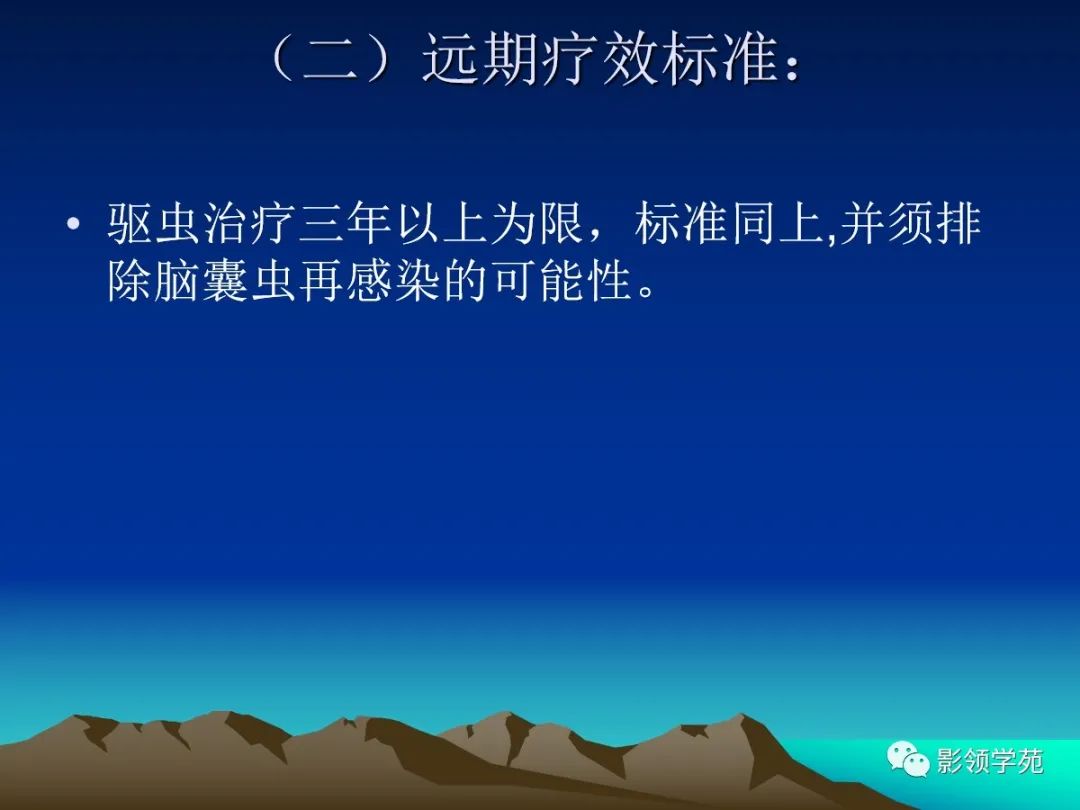 （二）远期疗效标准：

• 驱虫治疗三年以上为限，标准同上,并须排除脑囊虫再感染的可能性。

影领学苑